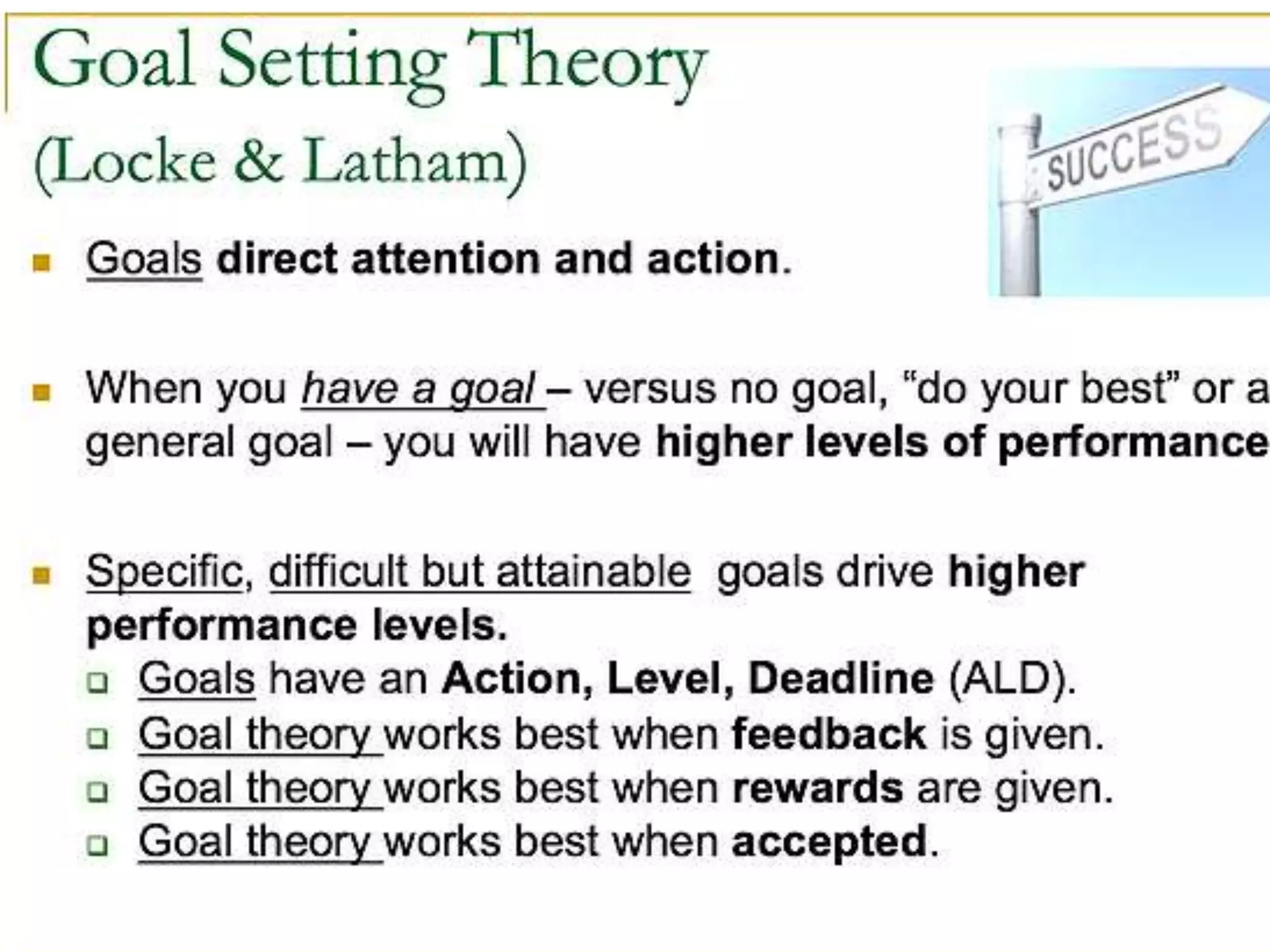 Goal Setting Theory
(Locke & Latham)

SUCCESS

Goals direct attention and action.

When you have a goal – versus no goal, "do your best" or a general goal – you will have higher levels of performance

Specific, difficult but attainable goals drive higher performance levels.

Goals have an Action, Level, Deadline (ALD).

Goal theory works best when feedback is given.

Goal theory works best when rewards are given.

Goal theory works best when accepted.